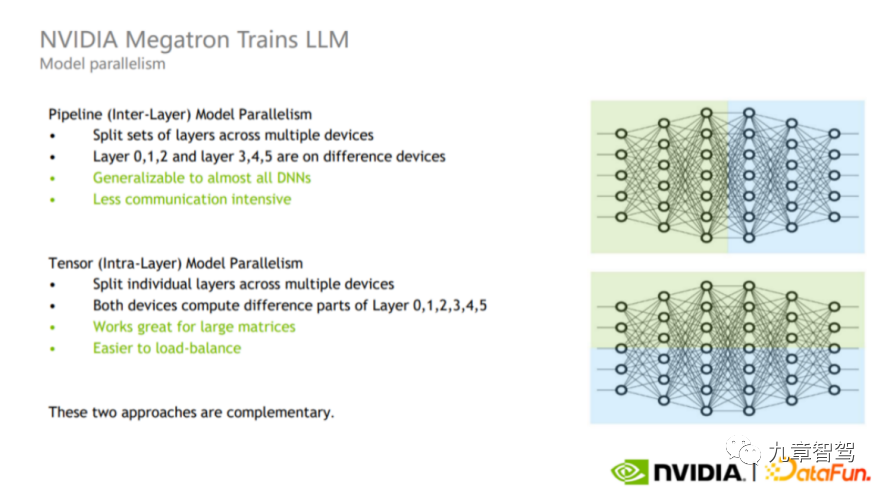 NVIDIA Megatron Trains LLM
Model parallelism

Pipeline (Inter-Layer) Model Parallelism
• Split sets of layers across multiple devices
• Layer 0,1,2 and layer 3,4,5 are on difference devices
• Generalizable to almost all DNNs
• Less communication intensive

Tensor (Intra-Layer) Model Parallelism
• Split individual layers across multiple devices
• Both devices compute difference parts of Layer 0,1,2,3,4,5
• Works great for large matrices
• Easier to load-balance

These two approaches are complementary.

九章智驾

NVIDIA. | DataFun.